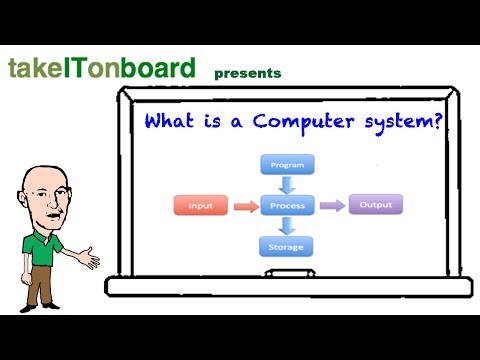 takeITonboard presents

What is a Computer system?

Program

Input

Process

Output

Storage